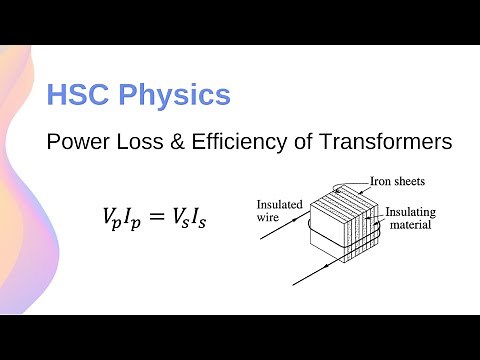 HSC Physics

Power Loss & Efficiency of Transformers

$V_p I_p = V_s I_s$

Iron sheets

Insulated wire

Insulating material